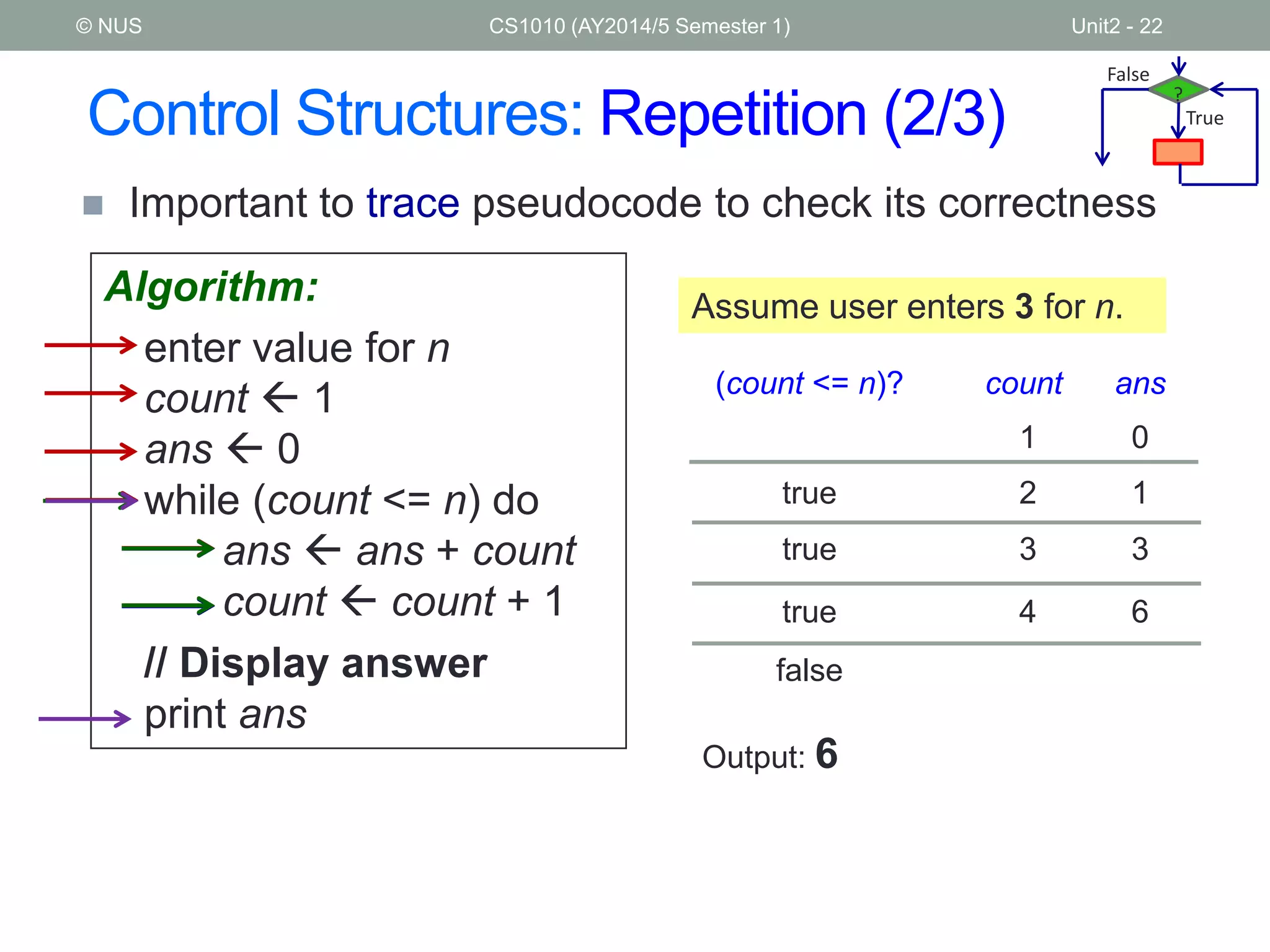 © NUS CS1010 (AY2014/5 Semester 1) Unit2 - 22

Control Structures: Repetition (2/3)

False
?
True

Important to trace pseudocode to check its correctness

Algorithm:
enter value for n
count ← 1
ans ← 0
while (count <= n) do
ans ← ans + count
count ← count + 1
// Display answer
print ans

Assume user enters 3 for n.

| (count <= n)? | count | ans |
|---|---|---|
| | 1 | 0 |
| true | 2 | 1 |
| true | 3 | 3 |
| true | 4 | 6 |
| false | | |

Output: 6